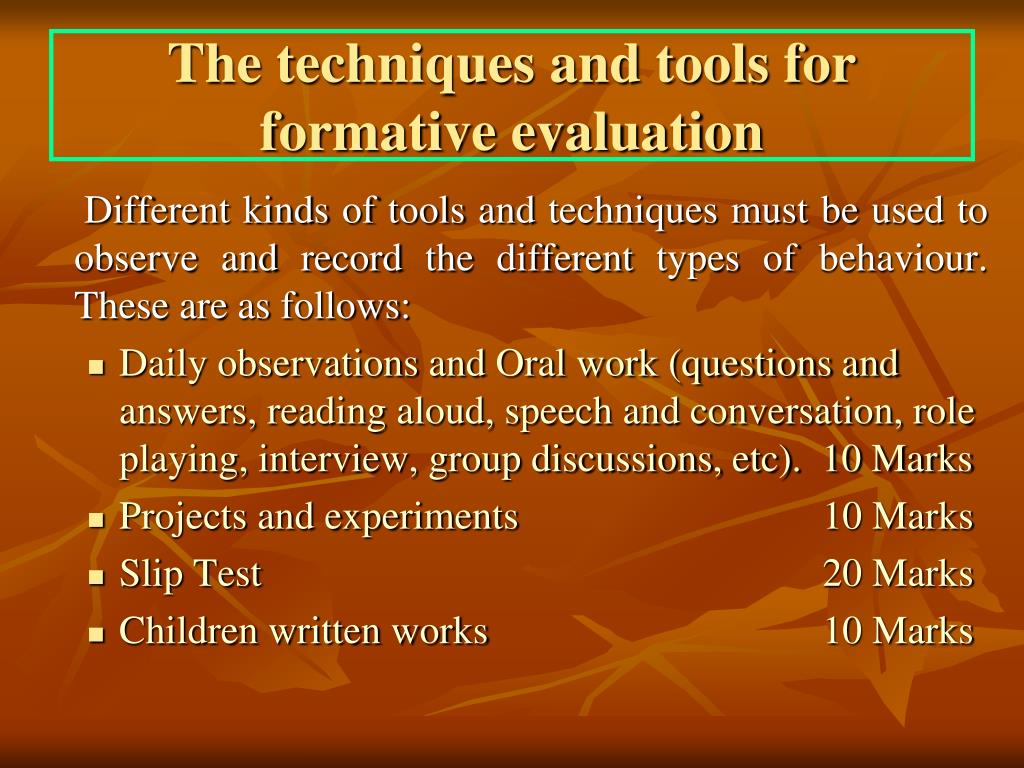 The techniques and tools for formative evaluation

Different kinds of tools and techniques must be used to observe and record the different types of behaviour. These are as follows:

- Daily observations and Oral work (questions and answers, reading aloud, speech and conversation, role playing, interview, group discussions, etc). 10 Marks
- Projects and experiments 10 Marks
- Slip Test 20 Marks
- Children written works 10 Marks